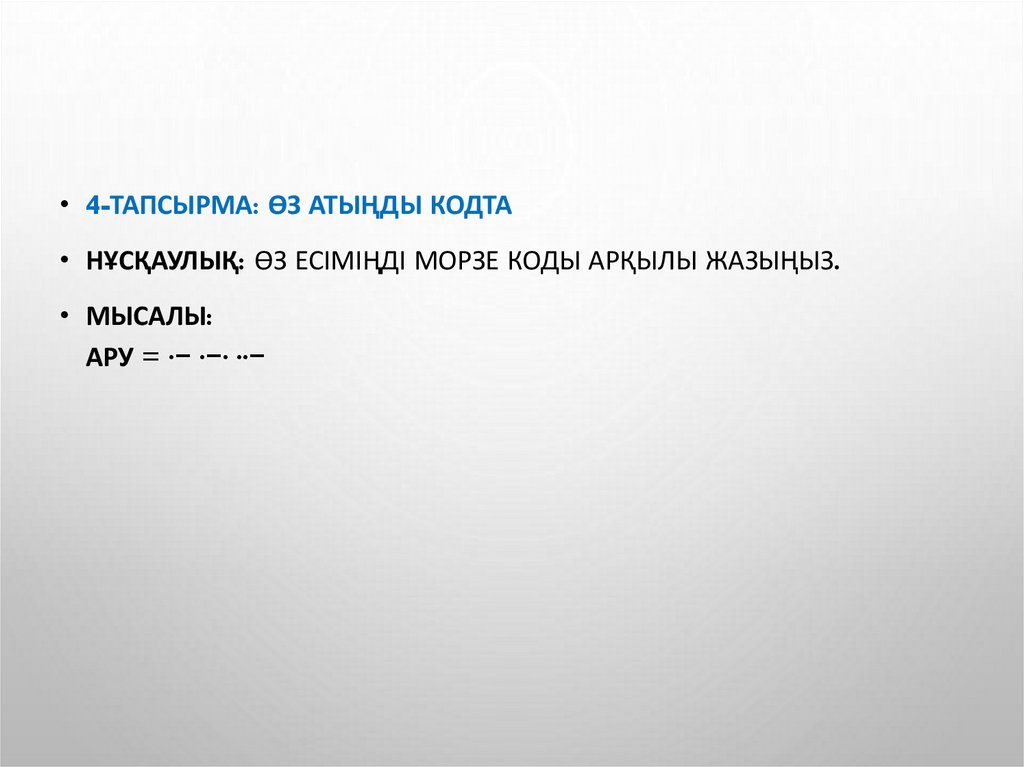 • 4-ТАПСЫРМА: ӨЗ АТЫҢДЫ КОДТА

• НҰСҚАУЛЫҚ: ӨЗ ЕСІМІҢДІ МОРЗЕ КОДЫ АРҚЫЛЫ ЖАЗЫҢЫЗ.

• МЫСАЛЫ:
АРУ = ·– ·–· ··–